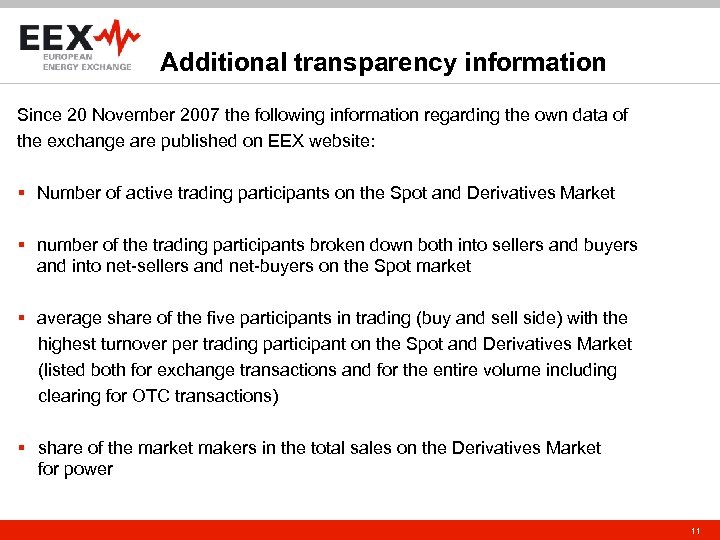 EEX
EUROPEAN
ENERGY EXCHANGE

Additional transparency information

Since 20 November 2007 the following information regarding the own data of the exchange are published on EEX website:

▪ Number of active trading participants on the Spot and Derivatives Market

▪ number of the trading participants broken down both into sellers and buyers and into net-sellers and net-buyers on the Spot market

▪ average share of the five participants in trading (buy and sell side) with the highest turnover per trading participant on the Spot and Derivatives Market (listed both for exchange transactions and for the entire volume including clearing for OTC transactions)

▪ share of the market makers in the total sales on the Derivatives Market for power

11